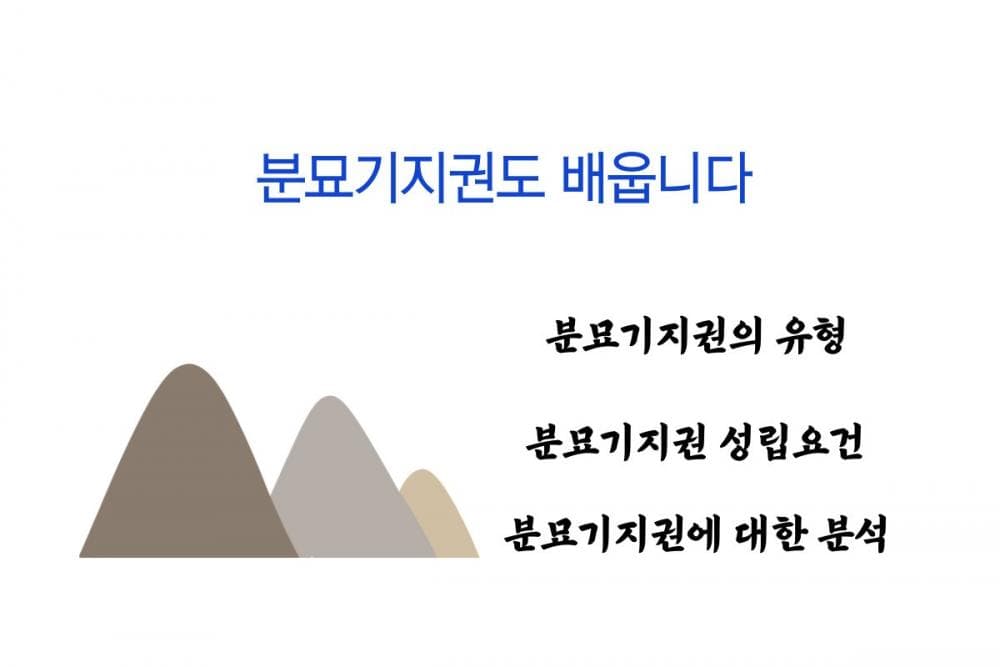 분묘기지권도 배웁니다

분묘기지권의 유형

분묘기지권 성립요건

분묘기지권에 대한 분석